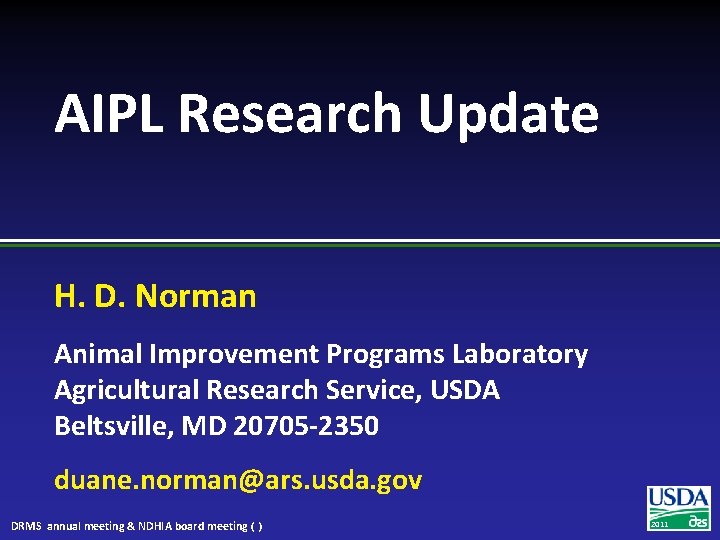 AIPL Research Update

H. D. Norman

Animal Improvement Programs Laboratory
Agricultural Research Service, USDA
Beltsville, MD 20705-2350

duane.norman@ars.usda.gov

DRMS annual meeting & NDHIA board meeting ( )

USDA
2011 ars